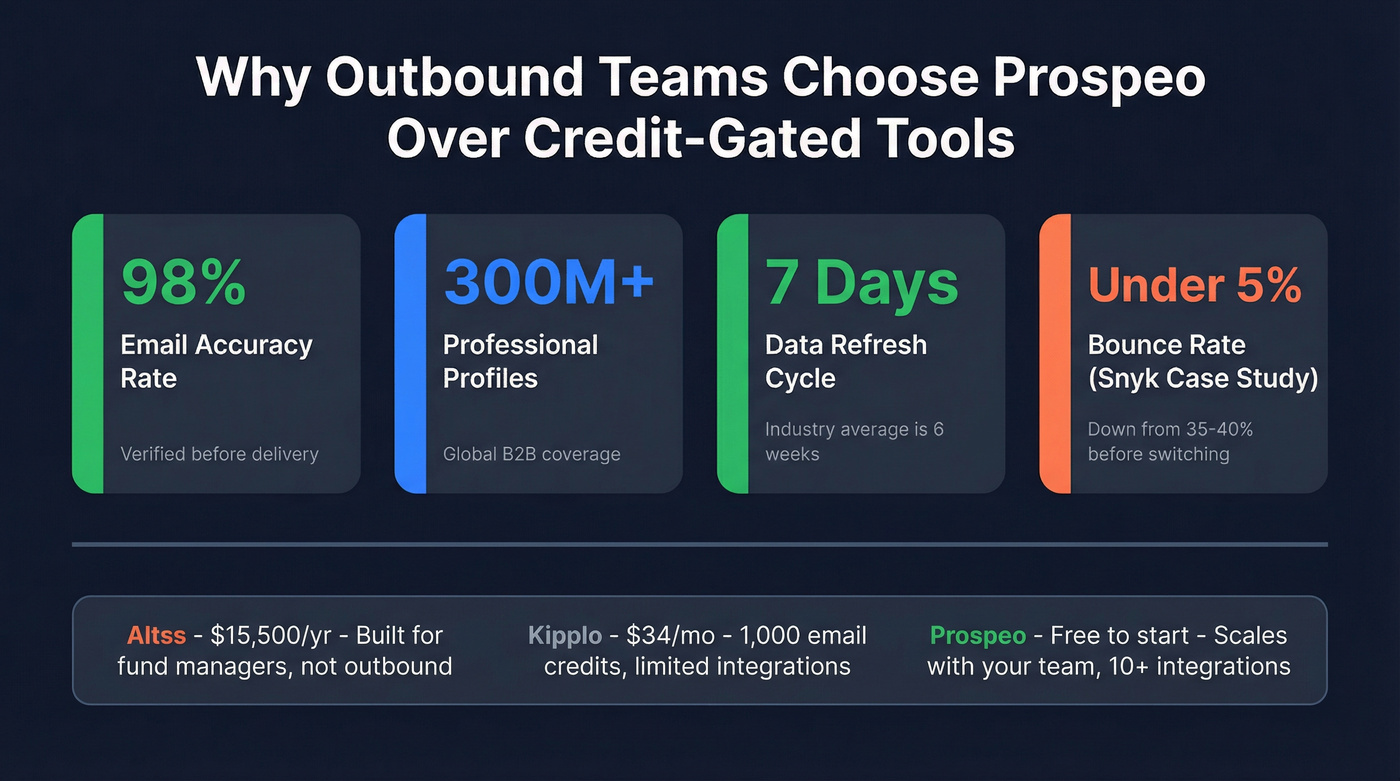 Why Outbound Teams Choose Prospeo Over Credit-Gated Tools

98%
Email Accuracy Rate
Verified before delivery

300M+
Professional Profiles
Global B2B coverage

7 Days
Data Refresh Cycle
Industry average is 6 weeks

Under 5%
Bounce Rate (Snyk Case Study)
Down from 35-40% before switching

Altss - $15,500/yr - Built for fund managers, not outbound

Kipplo - $34/mo - 1,000 email credits, limited integrations

Prospeo - Free to start - Scales with your team, 10+ integrations